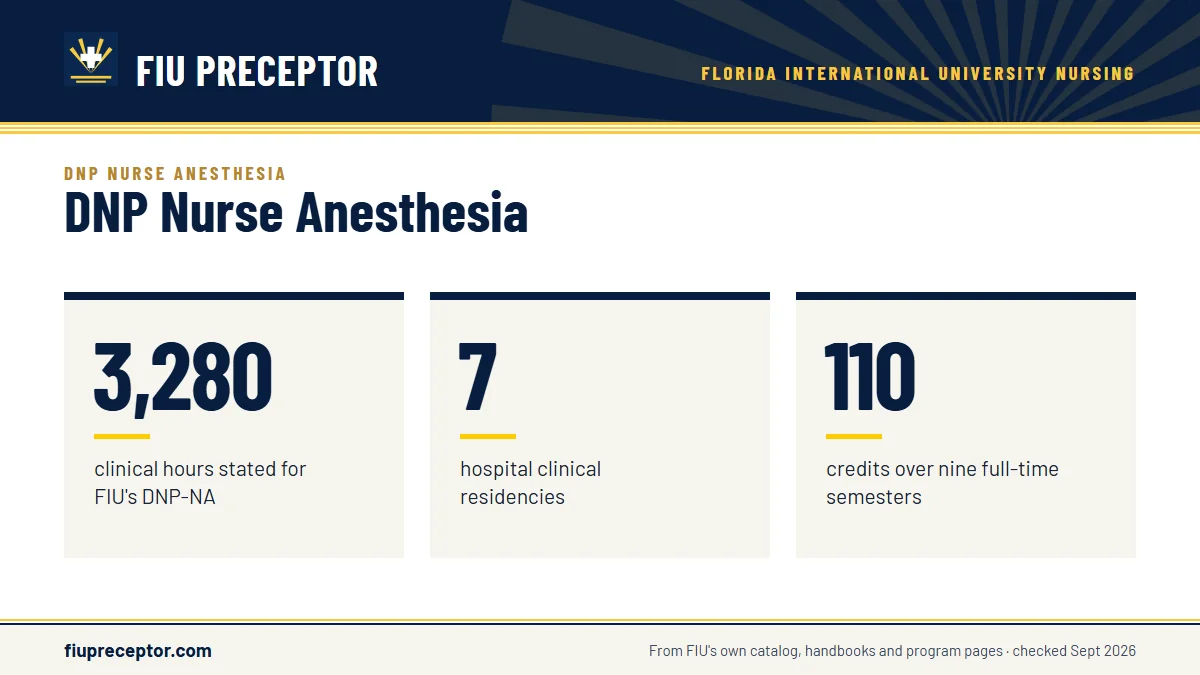 FIU PRECEPTOR

FLORIDA INTERNATIONAL UNIVERSITY NURSING

DNP NURSE ANESTHESIA

DNP Nurse Anesthesia

3,280

clinical hours stated for FIU's DNP-NA

7

hospital clinical residencies

110

credits over nine full-time semesters

fiupreceptor.com

From FIU's own catalog, handbooks and program pages · checked Sept 2026